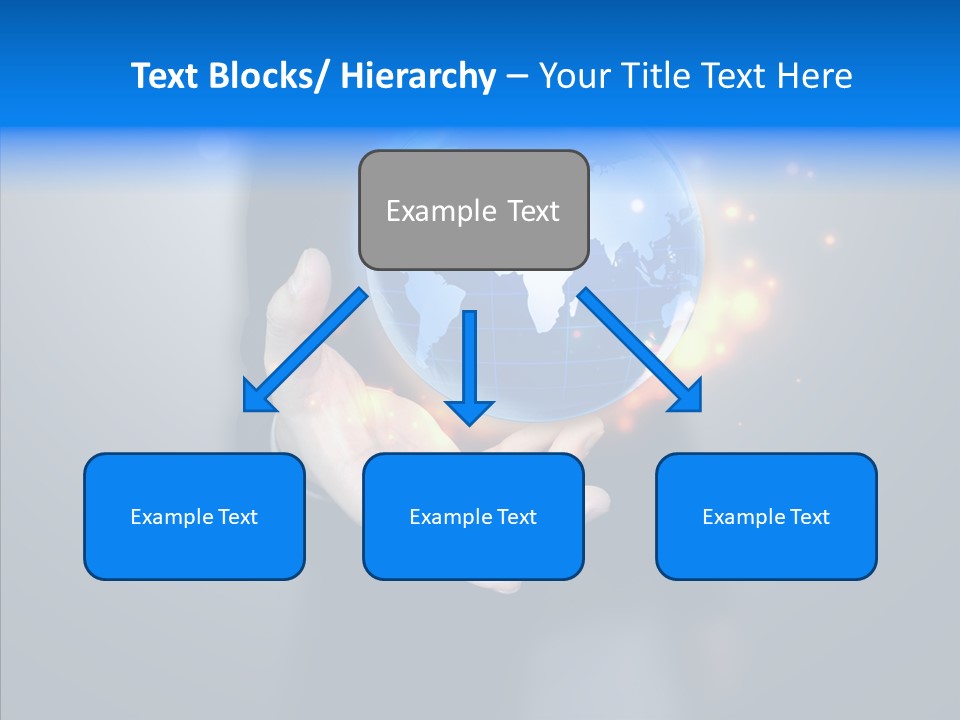 Text Blocks/ Hierarchy – Your Title Text Here

Example Text

Example Text

Example Text

Example Text